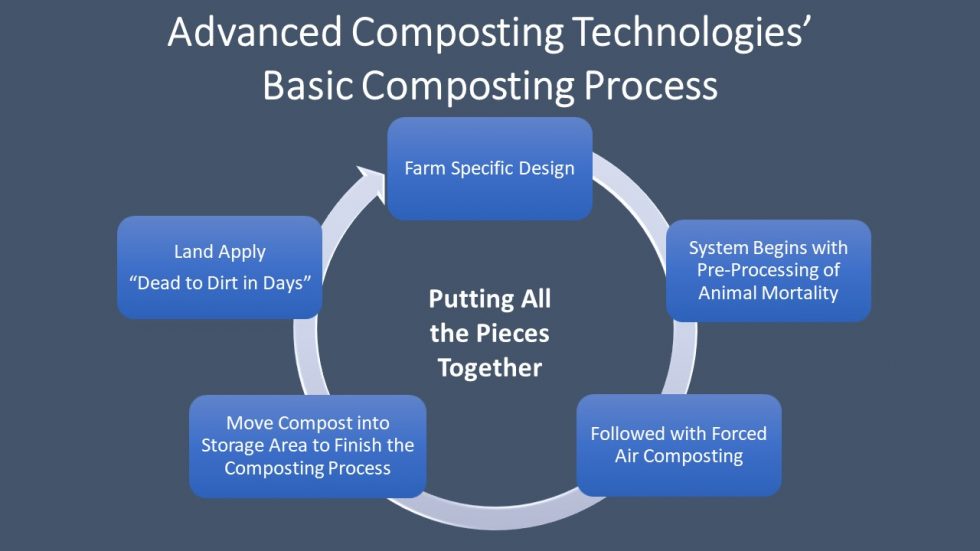 Advanced Composting Technologies' Basic Composting Process

Farm Specific Design

System Begins with Pre-Processing of Animal Mortality

Followed with Forced Air Composting

Move Compost into Storage Area to Finish the Composting Process

Land Apply "Dead to Dirt in Days"

Putting All the Pieces Together